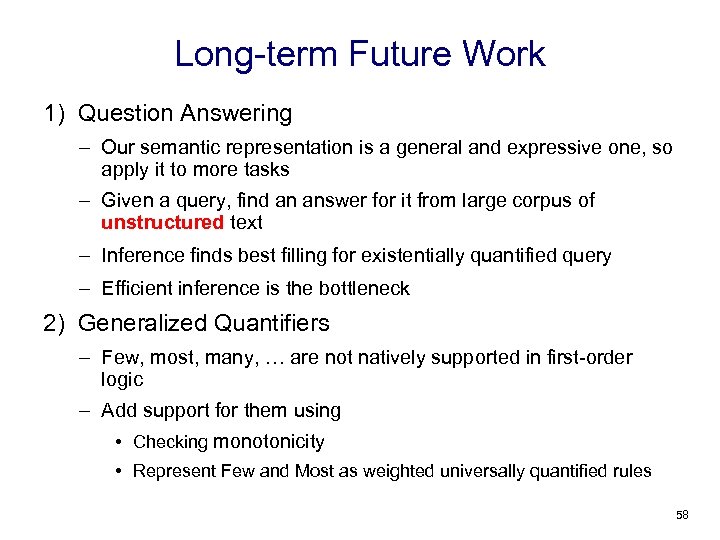 Long-term Future Work

1) Question Answering

– Our semantic representation is a general and expressive one, so apply it to more tasks

– Given a query, find an answer for it from large corpus of unstructured text

– Inference finds best filling for existentially quantified query

– Efficient inference is the bottleneck

2) Generalized Quantifiers

– Few, most, many, … are not natively supported in first-order logic

– Add support for them using

• Checking monotonicity

• Represent Few and Most as weighted universally quantified rules

58